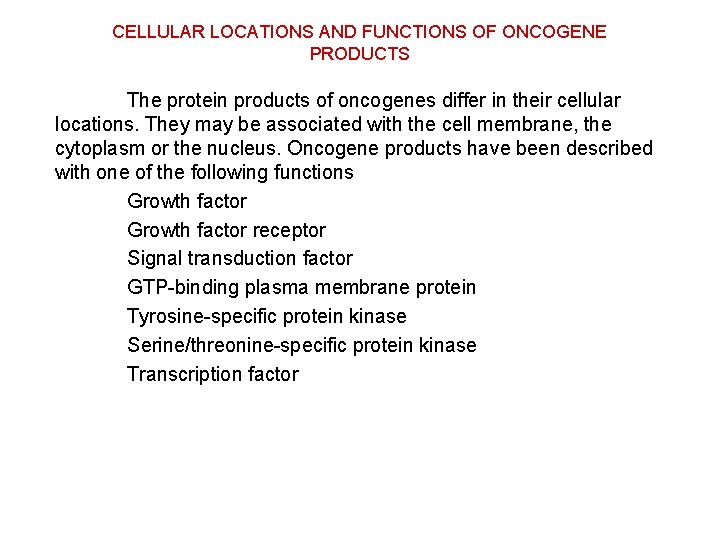 CELLULAR LOCATIONS AND FUNCTIONS OF ONCOGENE PRODUCTS

The protein products of oncogenes differ in their cellular locations. They may be associated with the cell membrane, the cytoplasm or the nucleus. Oncogene products have been described with one of the following functions

Growth factor

Growth factor receptor

Signal transduction factor

GTP-binding plasma membrane protein

Tyrosine-specific protein kinase

Serine/threonine-specific protein kinase

Transcription factor